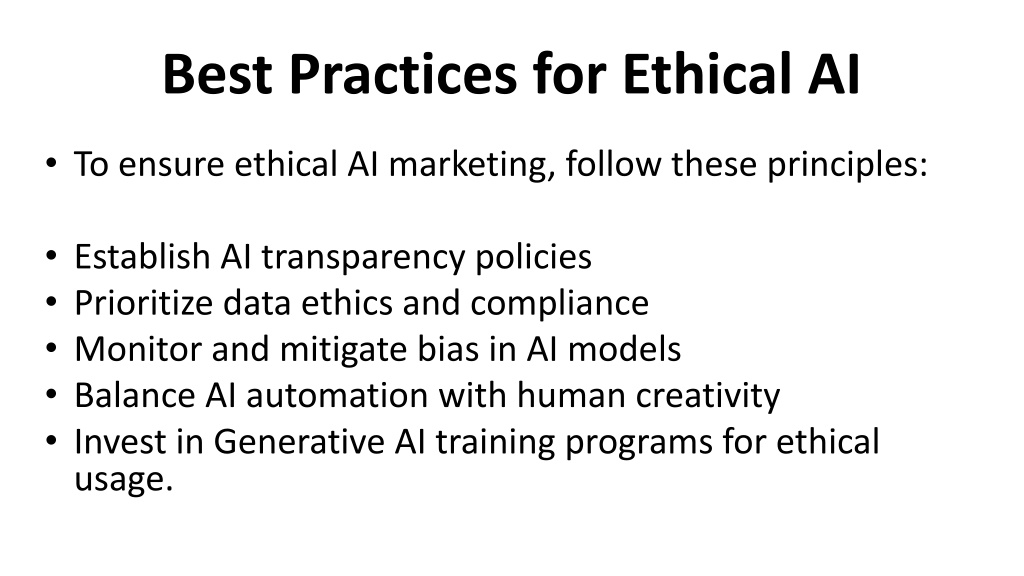 Best Practices for Ethical AI

• To ensure ethical AI marketing, follow these principles:

• Establish AI transparency policies
• Prioritize data ethics and compliance
• Monitor and mitigate bias in AI models
• Balance AI automation with human creativity
• Invest in Generative AI training programs for ethical usage.